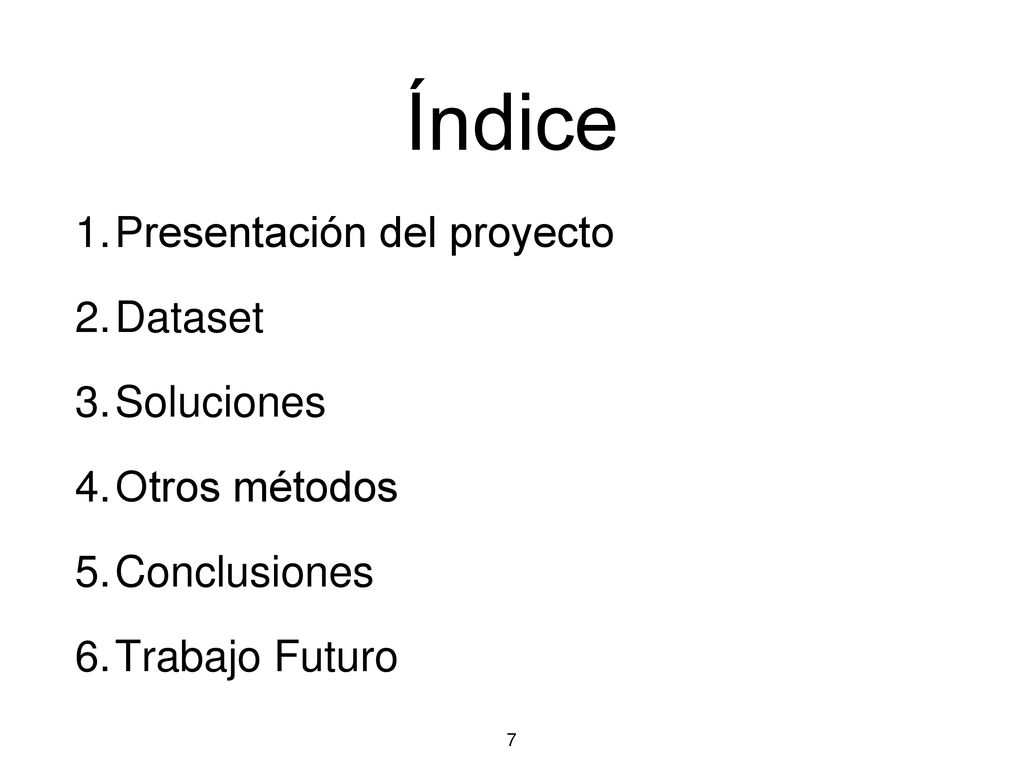 Índice

1. Presentación del proyecto
2. Dataset
3. Soluciones
4. Otros métodos
5. Conclusiones
6. Trabajo Futuro

7